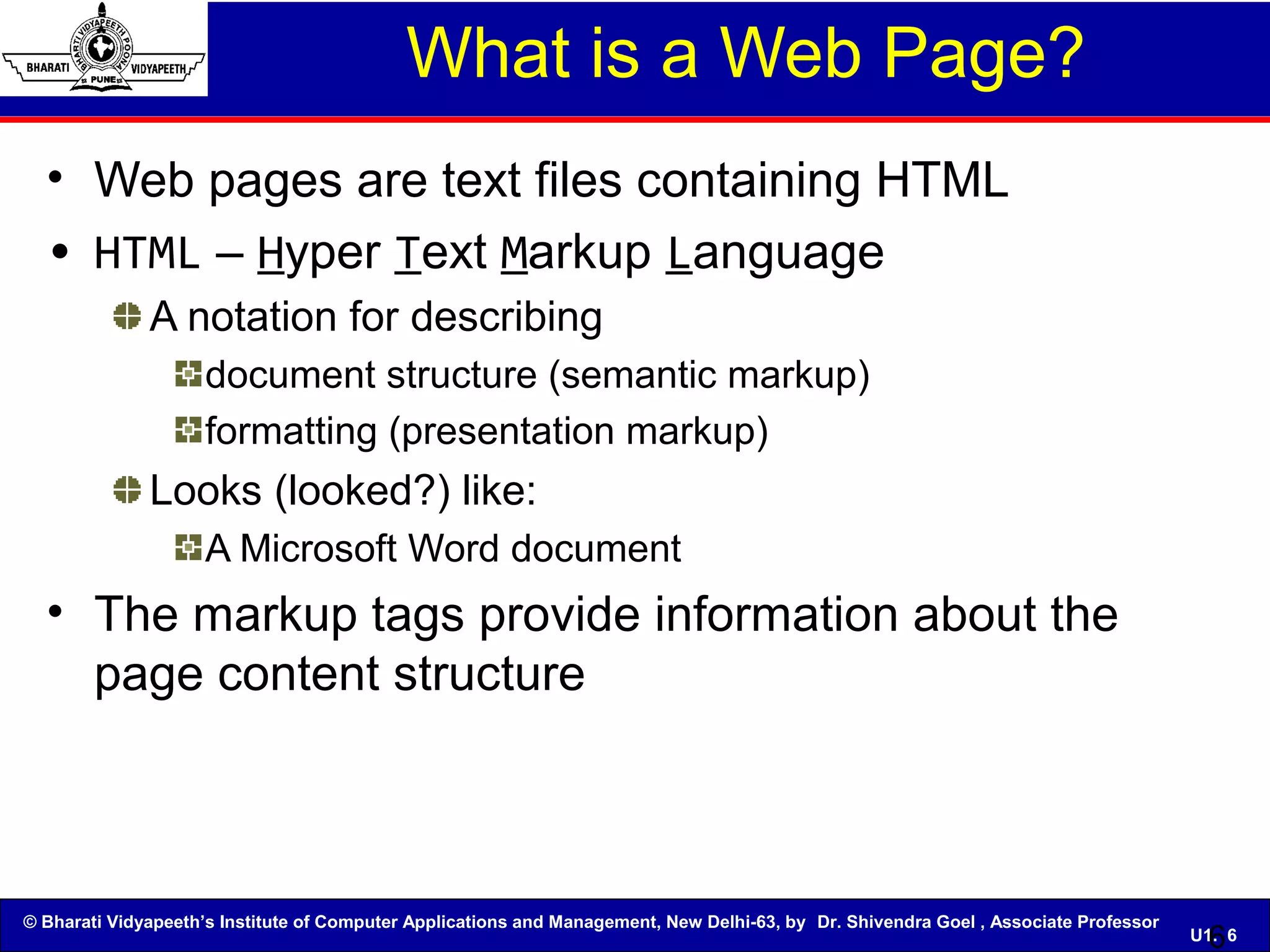 BHARATI VIDYAPEETH POONA BHARATI VIDYAPEETH PUNE

What is a Web Page?

• Web pages are text files containing HTML

• HTML – Hyper Text Markup Language

A notation for describing

document structure (semantic markup)

formatting (presentation markup)

Looks (looked?) like:

A Microsoft Word document

• The markup tags provide information about the page content structure

© Bharati Vidyapeeth's Institute of Computer Applications and Management, New Delhi-63, by Dr. Shivendra Goel , Associate Professor

U1. 6

6